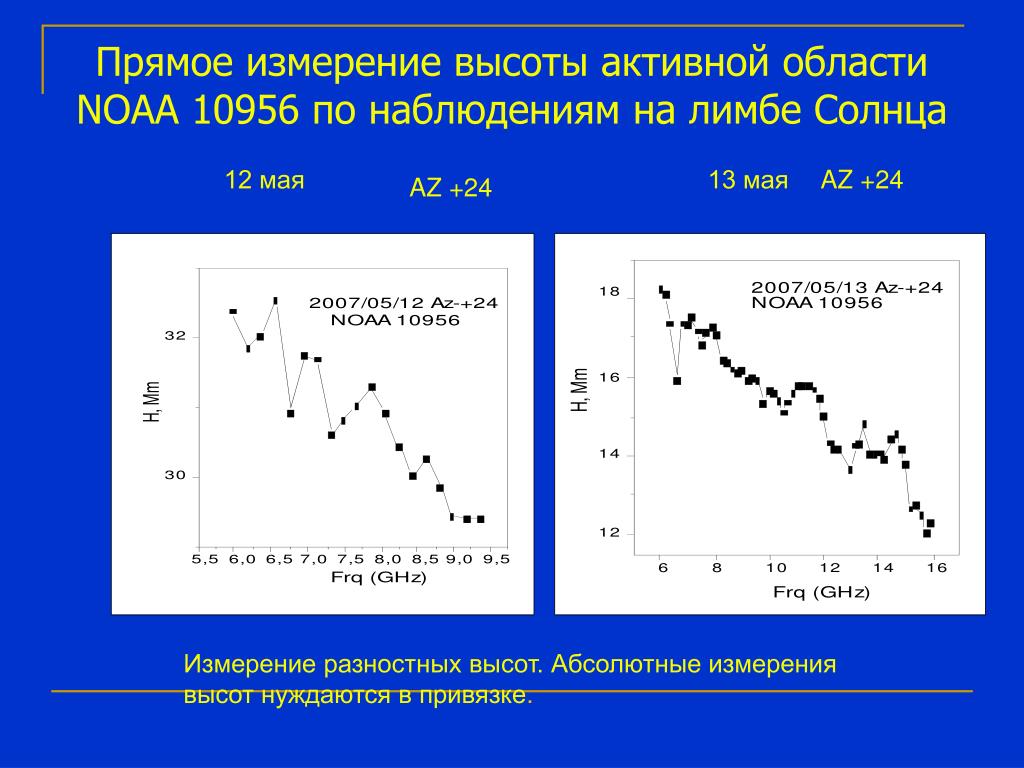 Прямое измерение высоты активной области NOAA 10956 по наблюдениям на лимбе Солнца

12 мая

AZ +24

13 мая AZ +24

2007/05/12 Az-+24
NOAA 10956

32

30

H, Mm

5,5 6,0 6,5 7,0 7,5 8,0 8,5 9,0 9,5
Frq (GHz)

2007/05/13 Az-+24
NOAA 10956

18

16

14

12

H, Mm

6 8 10 12 14 16
Frq (GHz)

Измерение разностных высот. Абсолютные измерения высот нуждаются в привязке.